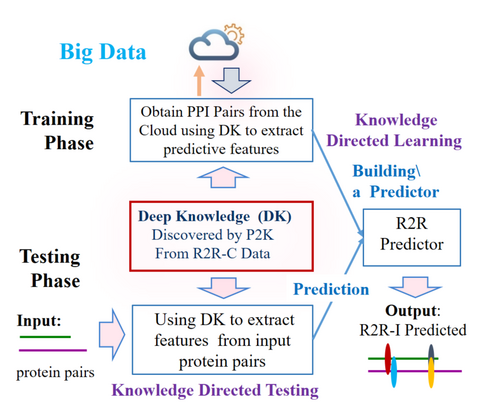 Big Data

Training Phase

Obtain PPI Pairs from the Cloud using DK to extract predictive features

Knowledge Directed Learning

Building\ a Predictor

Deep Knowledge (DK) Discovered by P2K From R2R-C Data

R2R Predictor

Testing Phase

Prediction

Input:

protein pairs

Using DK to extract features from input protein pairs

Output: R2R-I Predicted

Knowledge Directed Testing